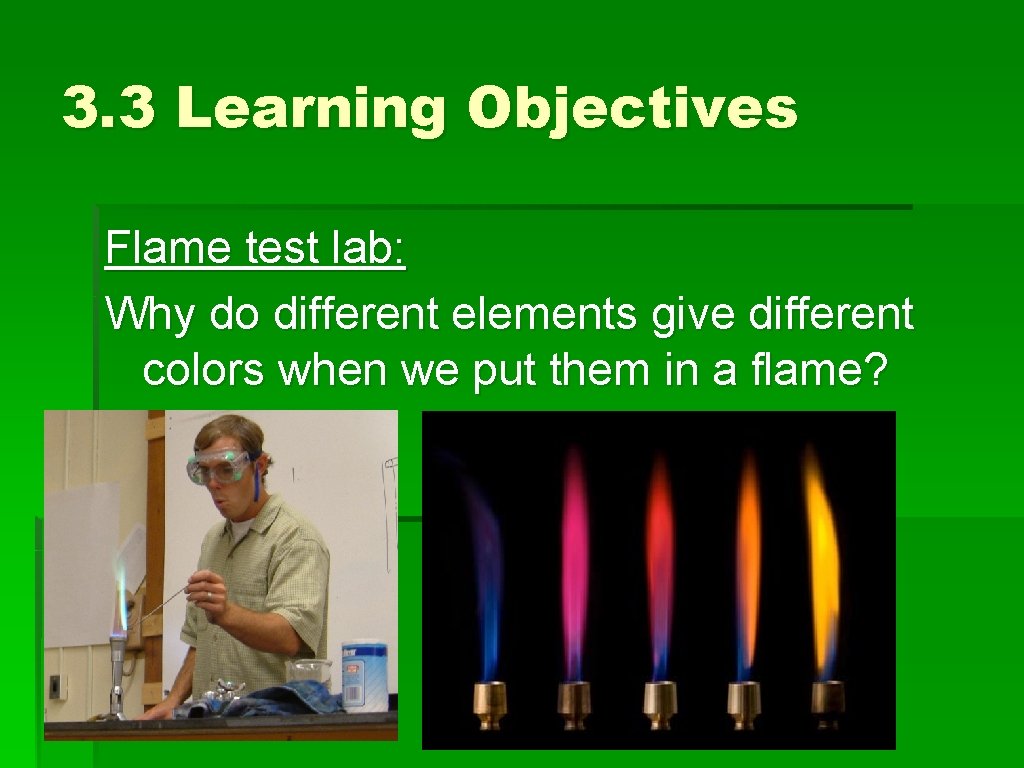 3.3 Learning Objectives

Flame test lab:

Why do different elements give different colors when we put them in a flame?